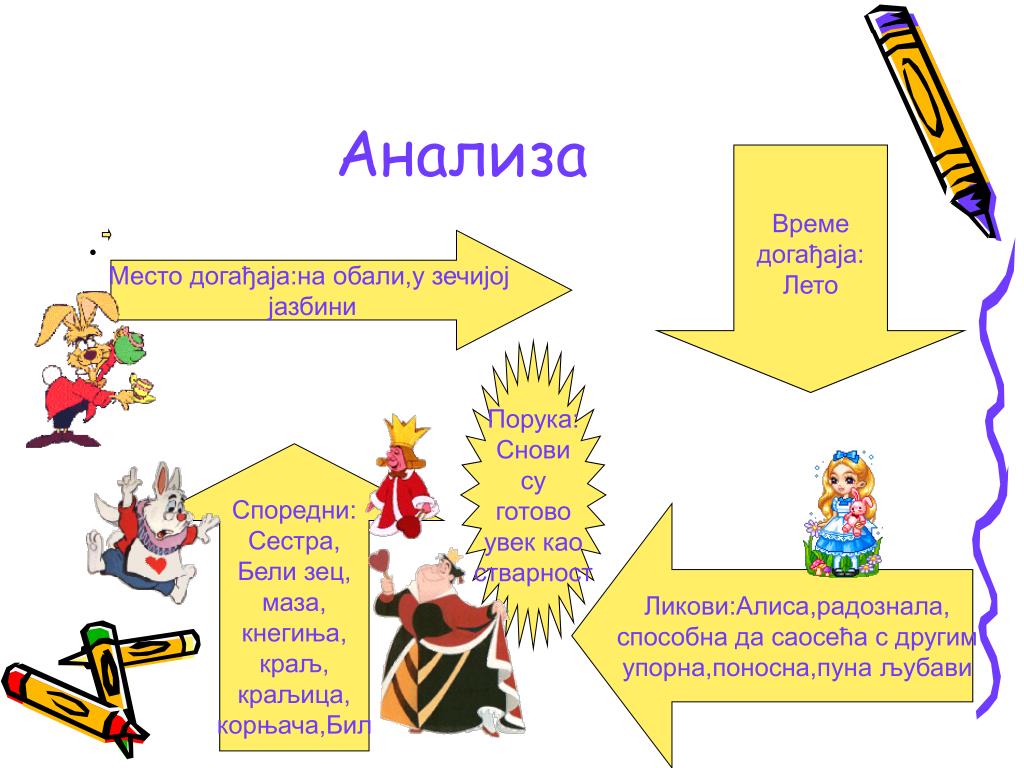 Анализа

Место догађаја:на обали,у зечијој јазбини

Време догађаја: Лето

Порука: Снови су готово увек као стварност

Споредни: Сестра, Бели зец, маза, кнегиња, краљ, краљица, корњача,Бил

Ликови:Алиса,радознала, способна да саосећа с другим упорна,поносна,пуна љубави